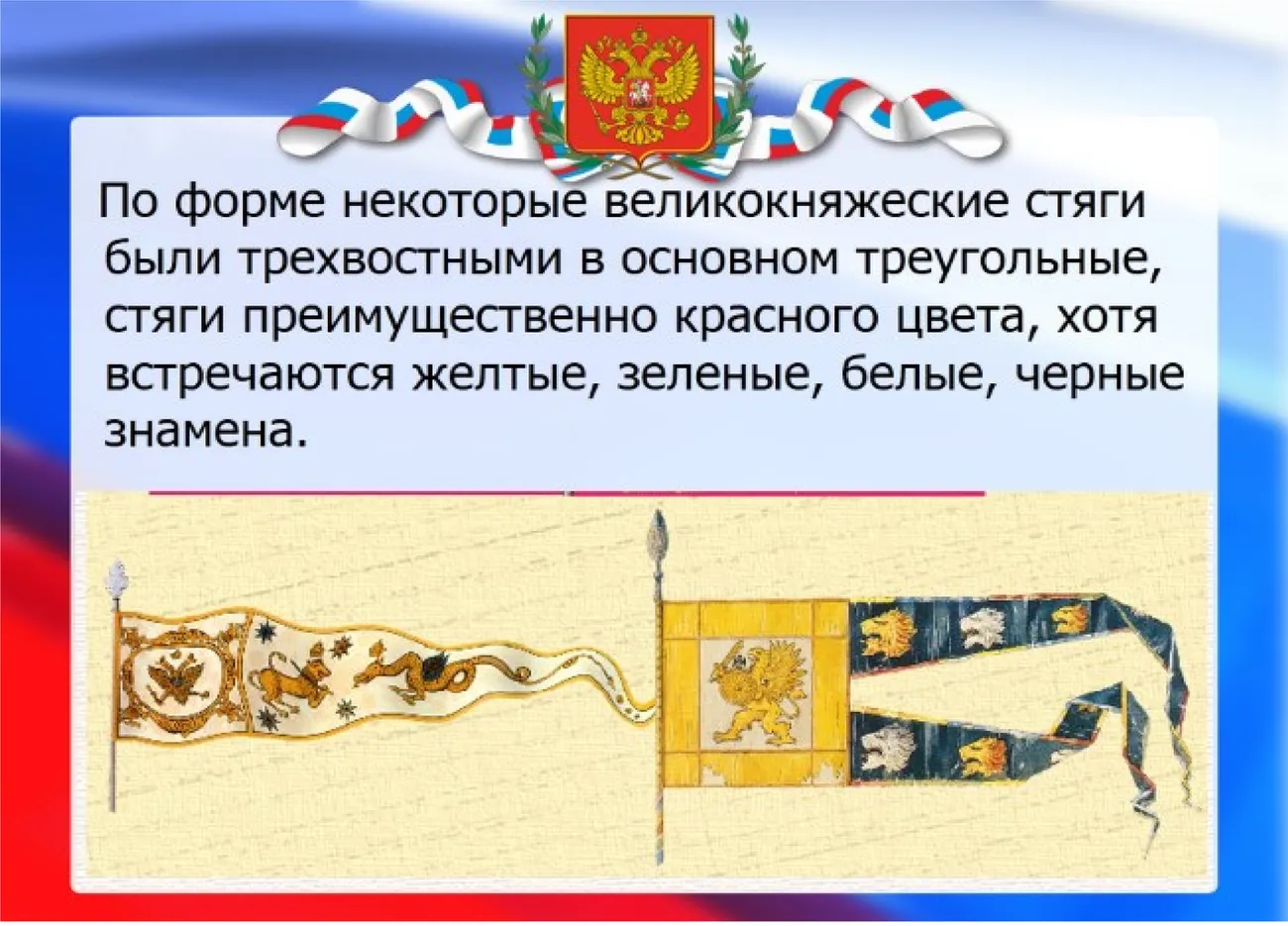 По форме некоторые великокняжеские стяги были трехвостными в основном треугольные, стяги преимущественно красного цвета, хотя встречаются желтые, зеленые, белые, черные знамена.